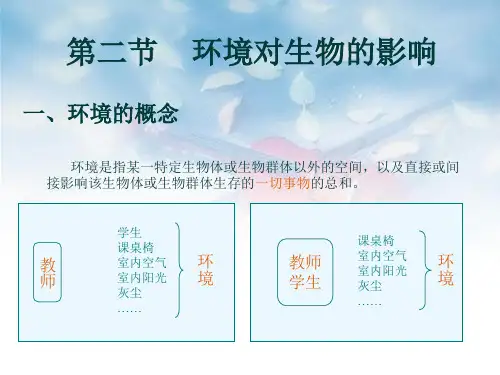 第二节　环境对生物的影响

一、环境的概念

环境是指某一特定生物体或生物群体以外的空间，以及直接或间接影响该生物体或生物群体生存的一切事物的总和。

教师

学生
课桌椅
室内空气
室内阳光
灰尘
……

环境

教师
学生

课桌椅
室内空气
室内阳光
灰尘
……

环境